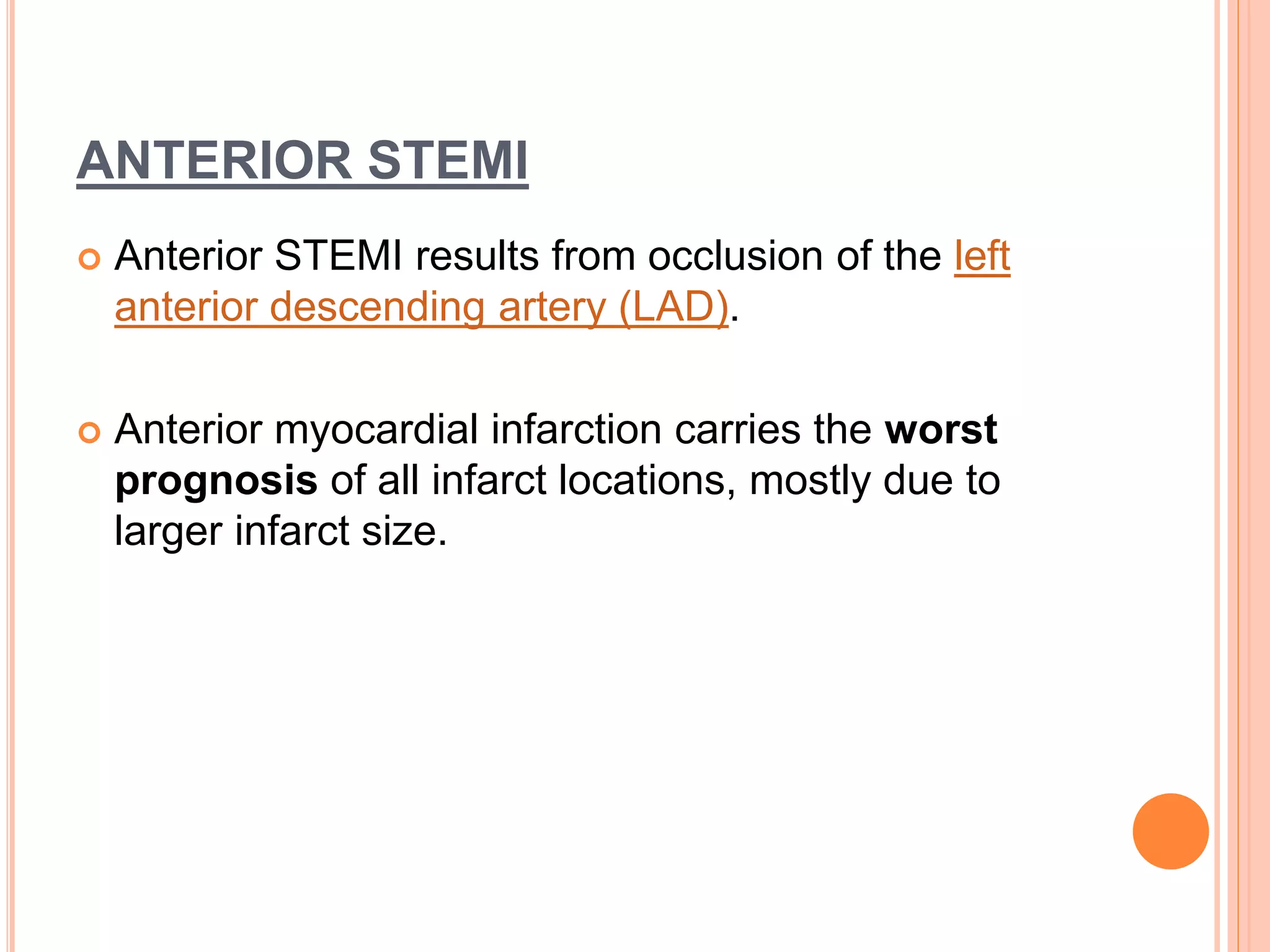 ANTERIOR STEMI

Anterior STEMI results from occlusion of the left anterior descending artery (LAD).

Anterior myocardial infarction carries the worst prognosis of all infarct locations, mostly due to larger infarct size.